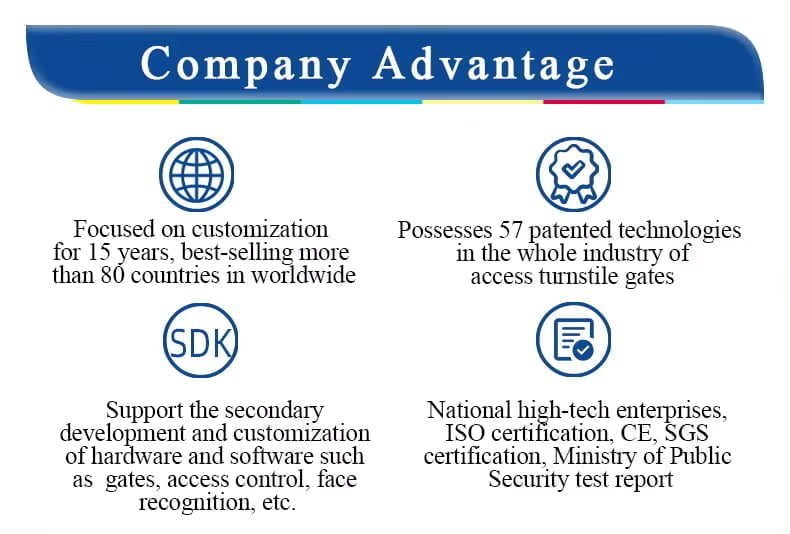 Company Advantage

Focused on customization for 15 years, best-selling more than 80 countries in worldwide

Possesses 57 patented technologies in the whole industry of access turnstile gates

SDK

Support the secondary development and customization of hardware and software such as gates, access control, face recognition, etc.

National high-tech enterprises, ISO certification, CE, SGS certification, Ministry of Public Security test report